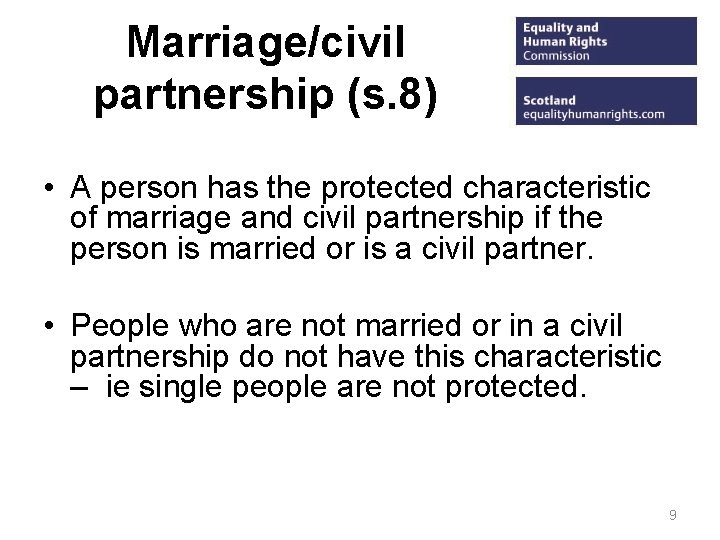 Marriage/civil partnership (s.8)

Equality and Human Rights Commission

Scotland equalityhumanrights.com

• A person has the protected characteristic of marriage and civil partnership if the person is married or is a civil partner.

• People who are not married or in a civil partnership do not have this characteristic – ie single people are not protected.

9